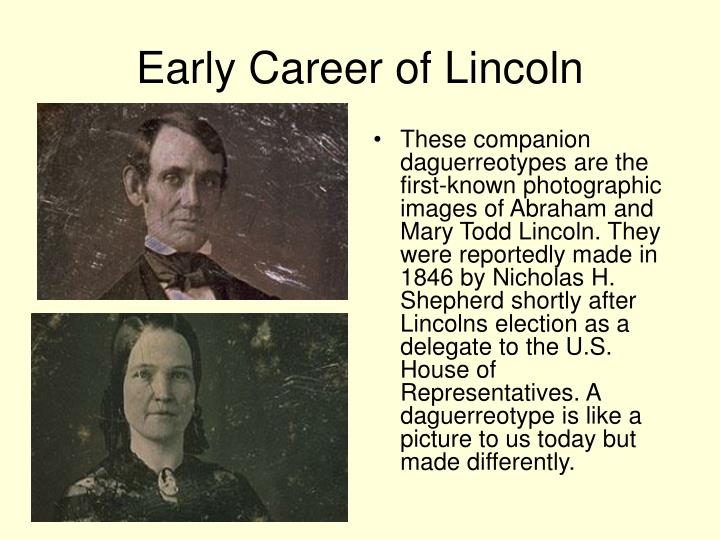 Early Career of Lincoln

• These companion daguerreotypes are the first-known photographic images of Abraham and Mary Todd Lincoln. They were reportedly made in 1846 by Nicholas H. Shepherd shortly after Lincolns election as a delegate to the U.S. House of Representatives. A daguerreotype is like a picture to us today but made differently.